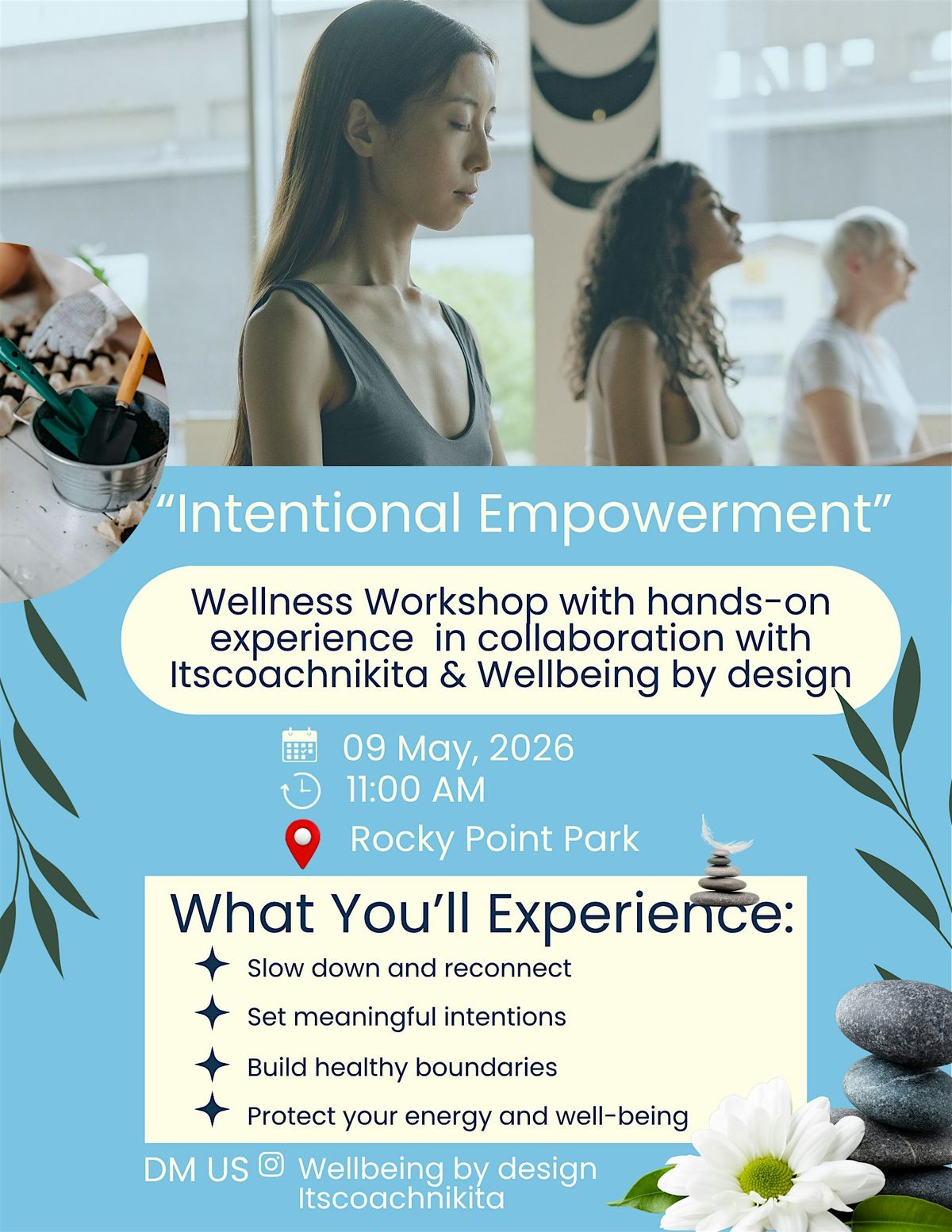 “Intentional Empowerment”

Wellness Workshop with hands-on experience in collaboration with Itscoachnikita & Wellbeing by design

09 May, 2026
11:00 AM
Rocky Point Park

What You’ll Experience:

Slow down and reconnect
Set meaningful intentions
Build healthy boundaries
Protect your energy and well-being

DM US Wellbeing by design
Itscoachnikita